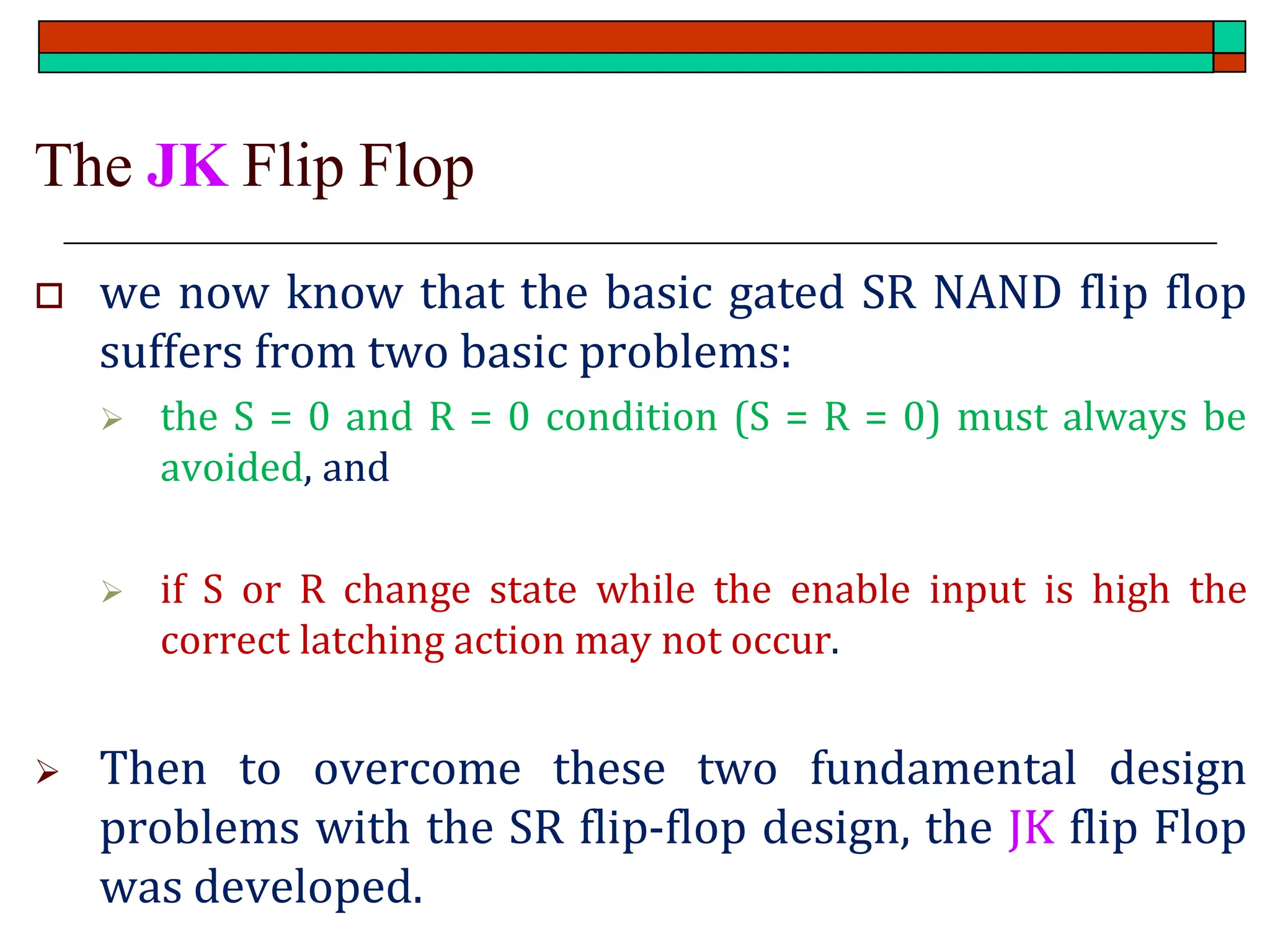 The JK Flip Flop

we now know that the basic gated SR NAND flip flop suffers from two basic problems:

the S = 0 and R = 0 condition (S = R = 0) must always be avoided, and

if S or R change state while the enable input is high the correct latching action may not occur.

Then to overcome these two fundamental design problems with the SR flip-flop design, the JK flip Flop was developed.